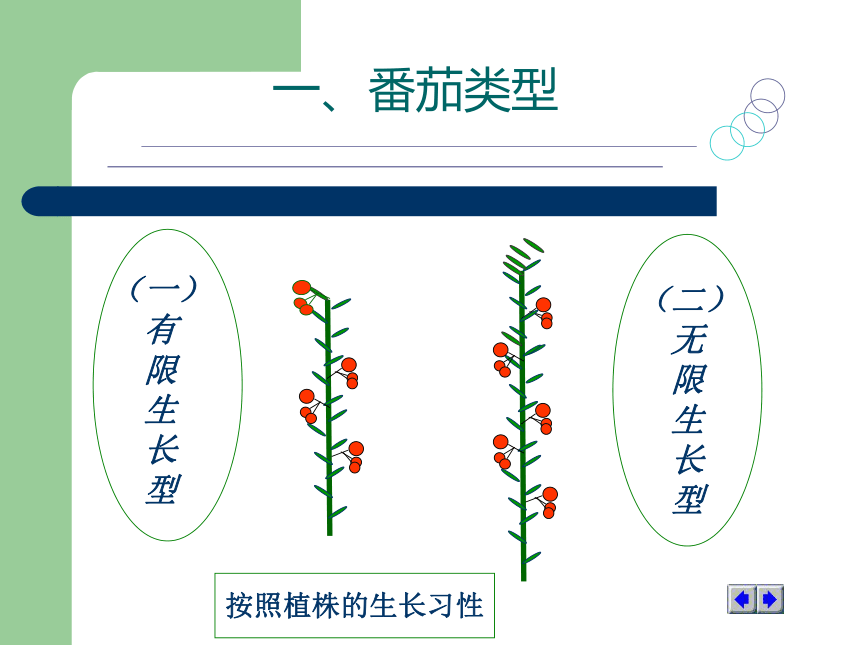 一、番茄类型

（一）有限生长型

（二）无限生长型

按照植株的生长习性